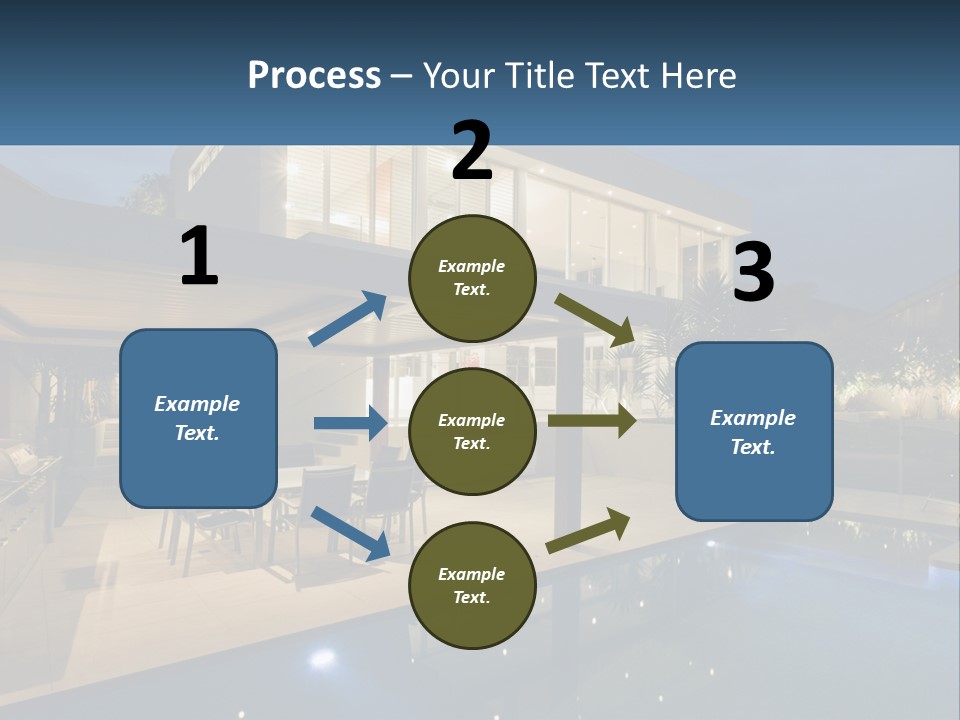 Process – Your Title Text Here

1

Example Text.

2

Example Text.

Example Text.

Example Text.

3

Example Text.